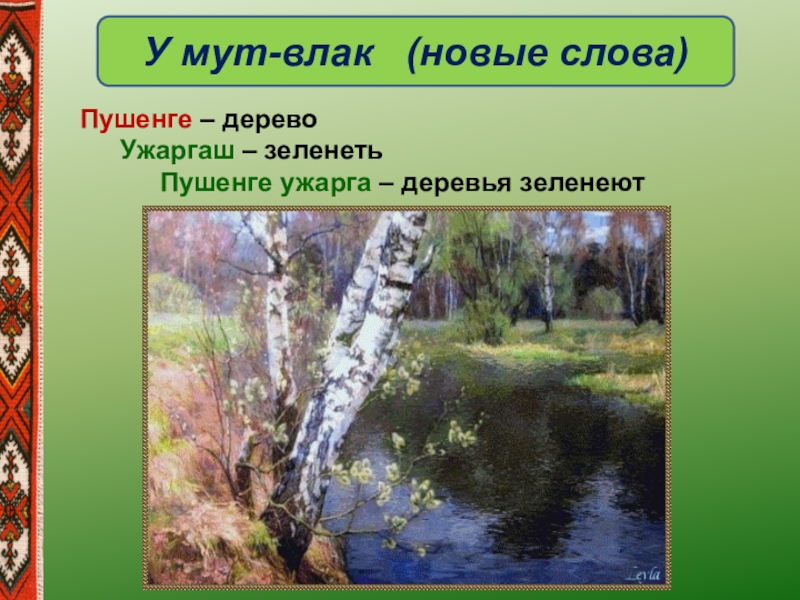 У мут-влак (новые слова)

Пушенге – дерево

Ужаргаш – зеленеть

Пушенге ужарга – деревья зеленеют

Leyla